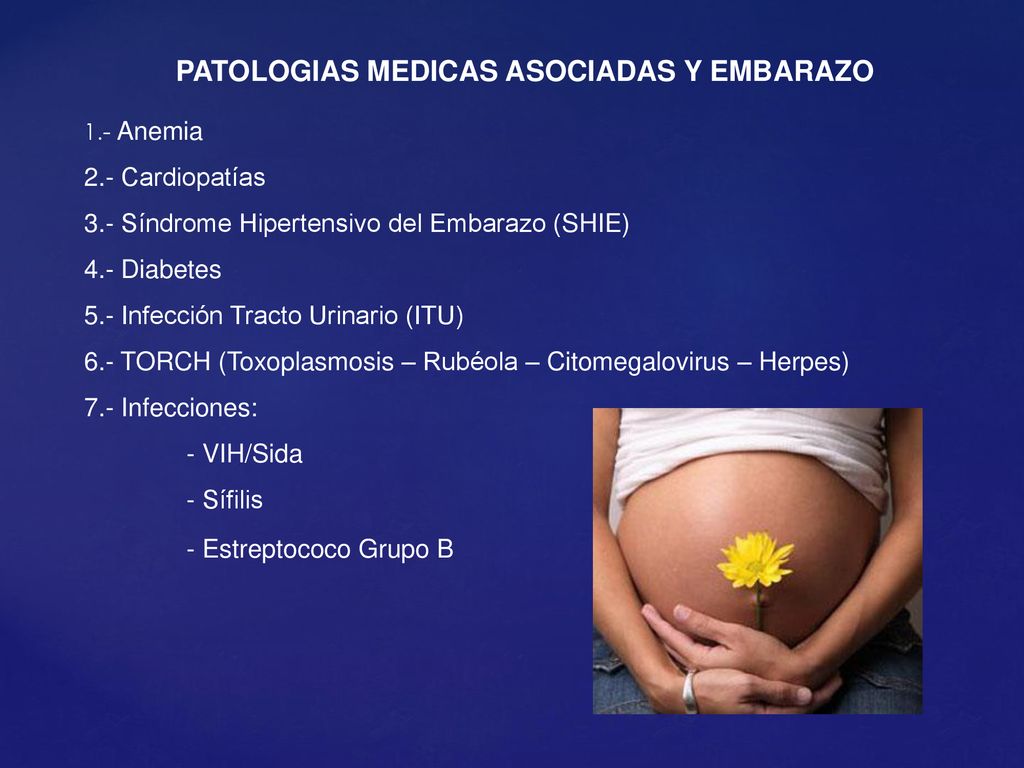 PATOLOGIAS MEDICAS ASOCIADAS Y EMBARAZO

1.- Anemia

2.- Cardiopatías

3.- Síndrome Hipertensivo del Embarazo (SHIE)

4.- Diabetes

5.- Infección Tracto Urinario (ITU)

6.- TORCH (Toxoplasmosis – Rubéola – Citomegalovirus – Herpes)

7.- Infecciones:

- VIH/Sida

- Sífilis

- Estreptococo Grupo B